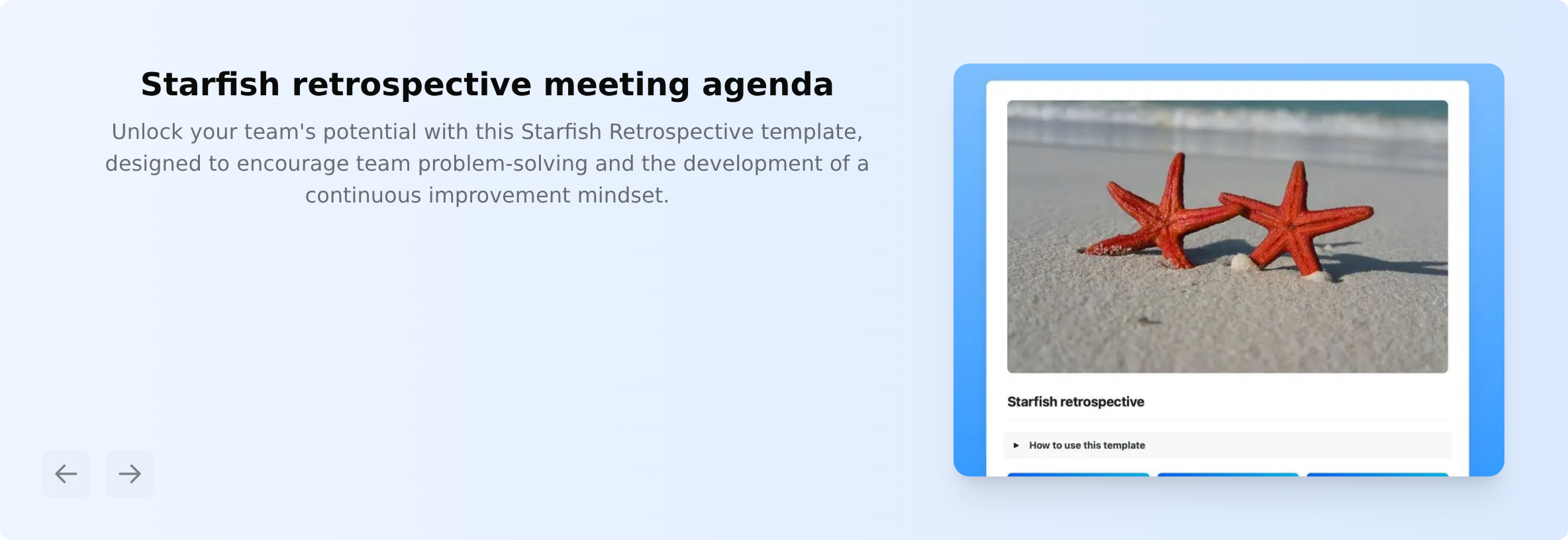 Starfish retrospective meeting agenda

Unlock your team's potential with this Starfish Retrospective template, designed to encourage team problem-solving and the development of a continuous improvement mindset.

Starfish retrospective

How to use this template